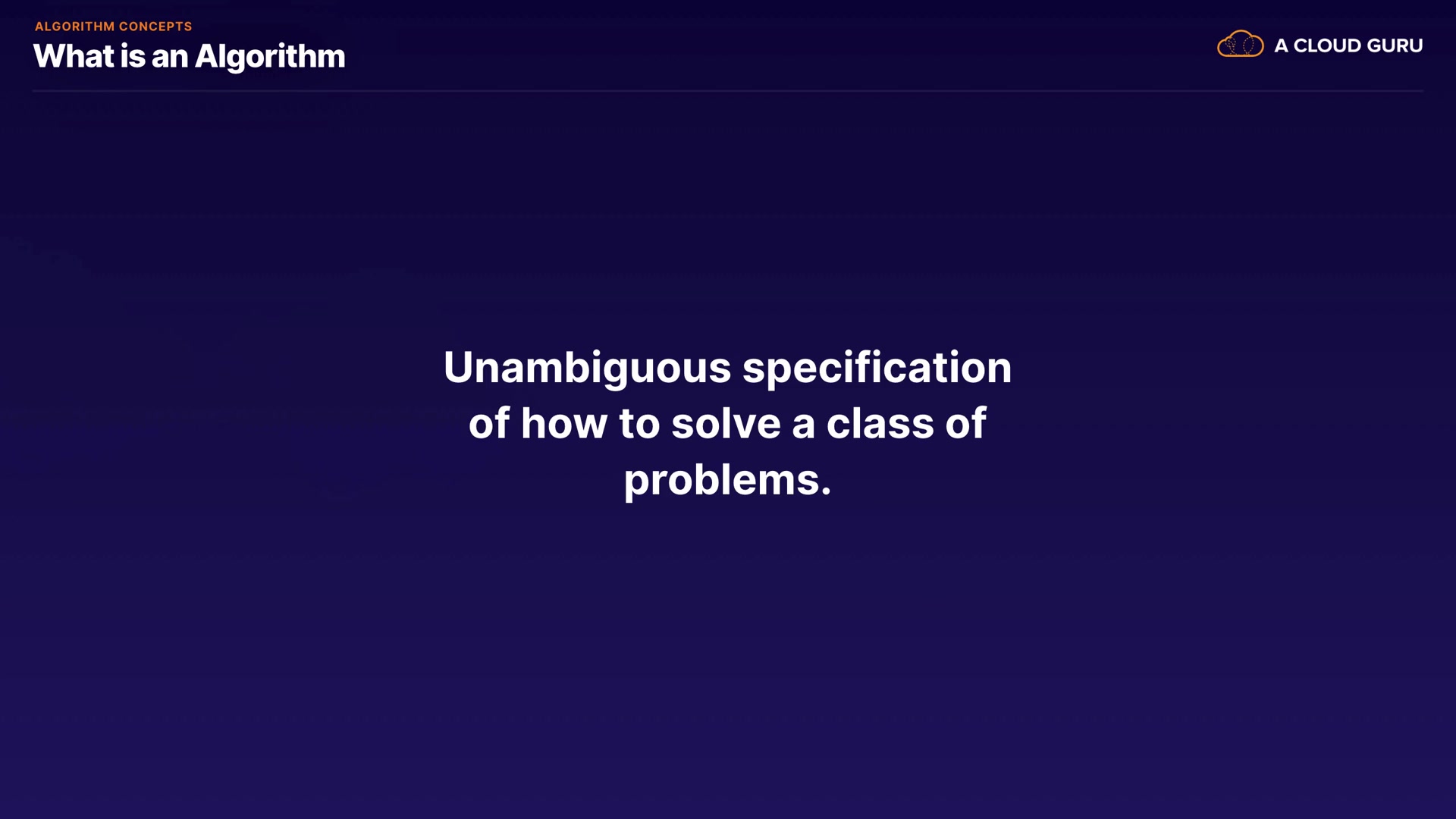 ALGORITHM CONCEPTS
What is an Algorithm

A CLOUD GURU

Unambiguous specification of how to solve a class of problems.